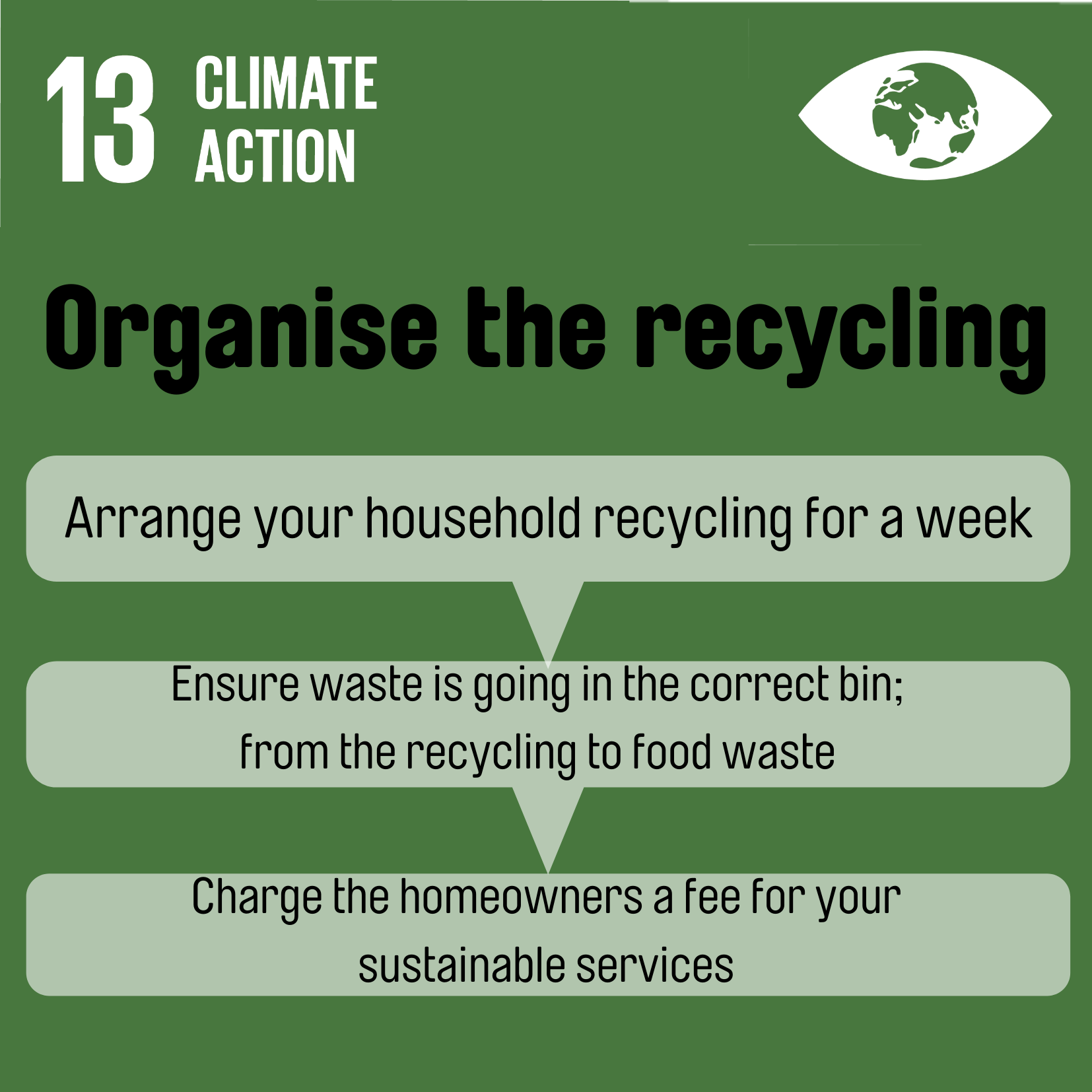 13 CLIMATE ACTION

Organise the recycling

Arrange your household recycling for a week

Ensure waste is going in the correct bin; from the recycling to food waste

Charge the homeowners a fee for your sustainable services